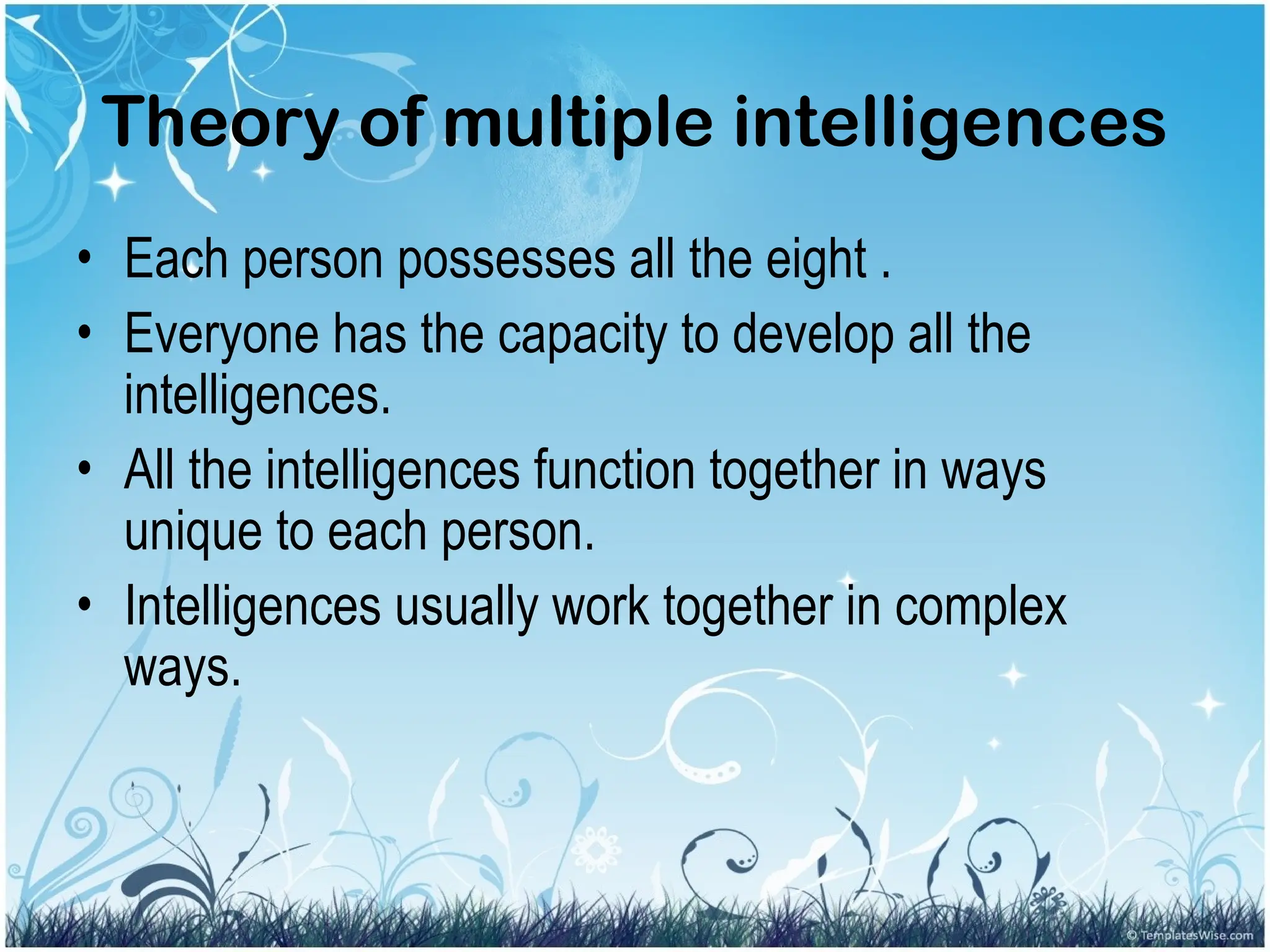 Theory of multiple intelligences

• Each person possesses all the eight .
• Everyone has the capacity to develop all the intelligences.
• All the intelligences function together in ways unique to each person.
• Intelligences usually work together in complex ways.

© TemplatesWise.com